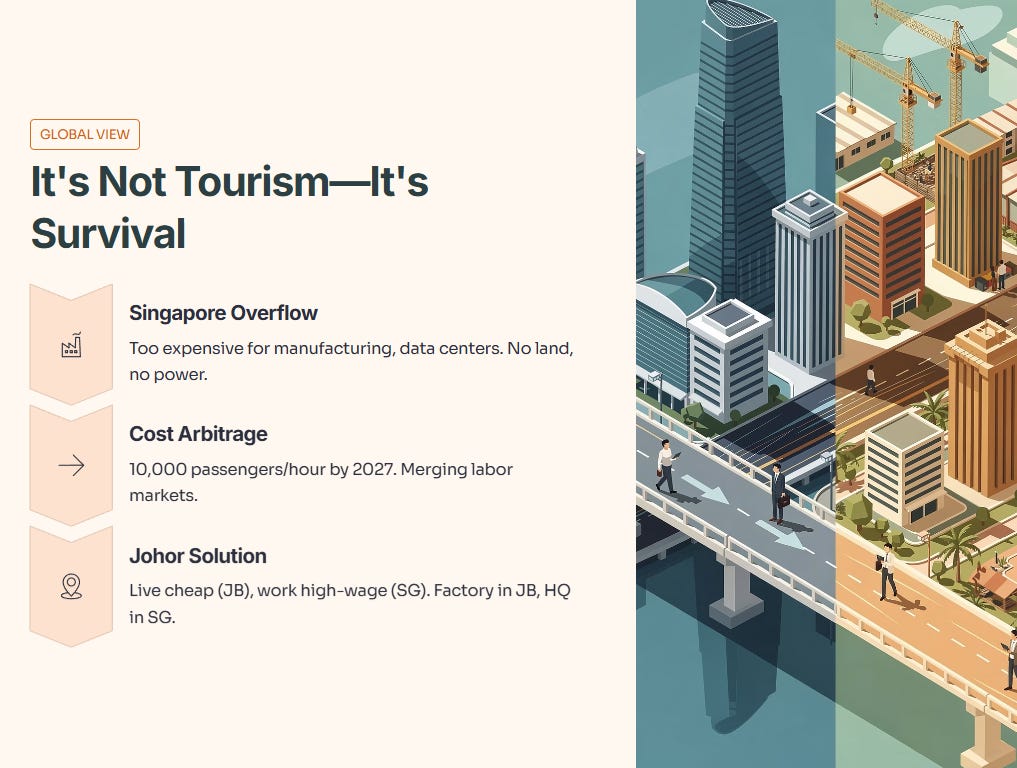 GLOBAL VIEW

It's Not Tourism—It's Survival

Singapore Overflow

Too expensive for manufacturing, data centers. No land, no power.

Cost Arbitrage

10,000 passengers/hour by 2027. Merging labor markets.

Johor Solution

Live cheap (JB), work high-wage (SG). Factory in JB, HQ in SG.